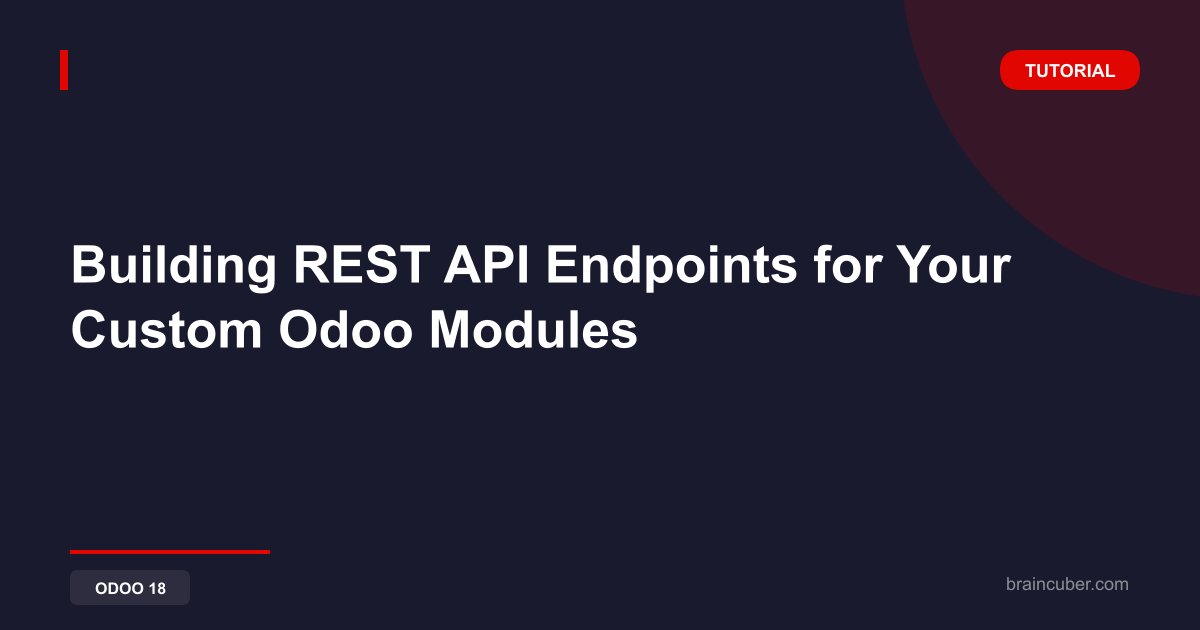 TUTORIAL

Building REST API Endpoints for Your Custom Odoo Modules

ODOO 18

braincuber.com